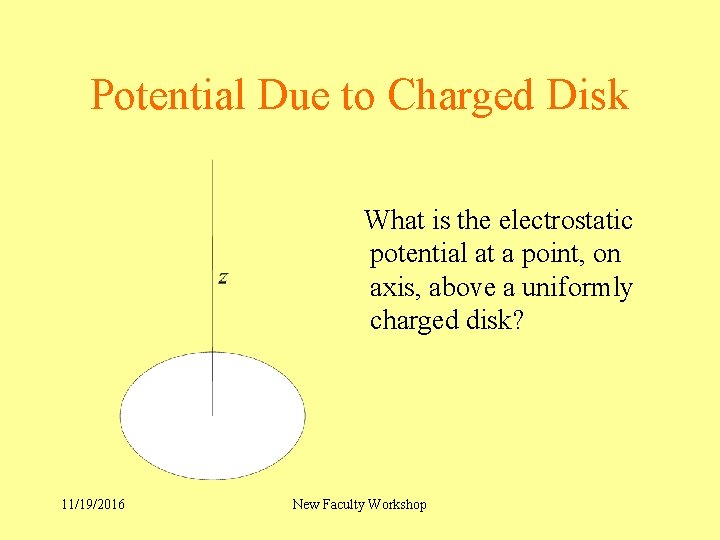 Potential Due to Charged Disk

$z$

What is the electrostatic potential at a point, on axis, above a uniformly charged disk?

11/19/2016

New Faculty Workshop